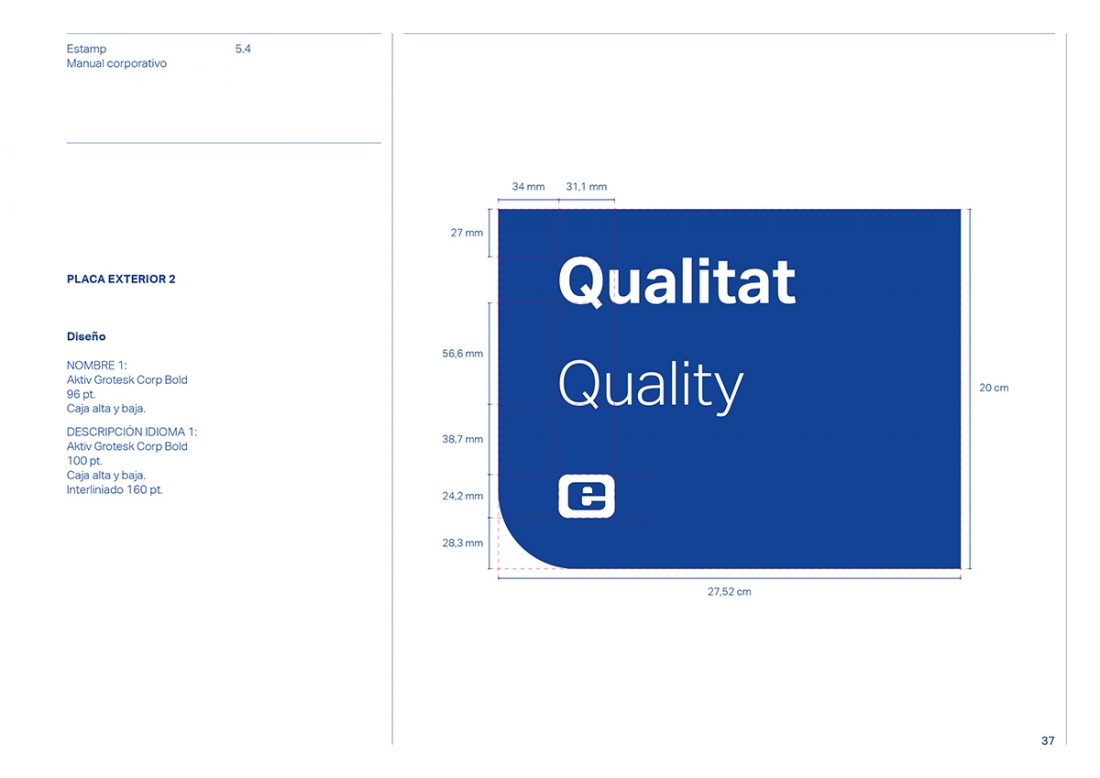 Estamp
Manual corporativo

5.4

PLACA EXTERIOR 2

Diseño

NOMBRE 1:
Aktiv Grotesk Corp Bold
96 pt.
Caja alta y baja.

DESCRIPCIÓN IDIOMA 1:
Aktiv Grotesk Corp Bold
100 pt.
Caja alta y baja.
Interliniado 160 pt.

34 mm
31,1 mm

27 mm

56,6 mm

38,7 mm

24,2 mm

28,3 mm

Qualitat

Quality

e

20 cm

27,52 cm

37